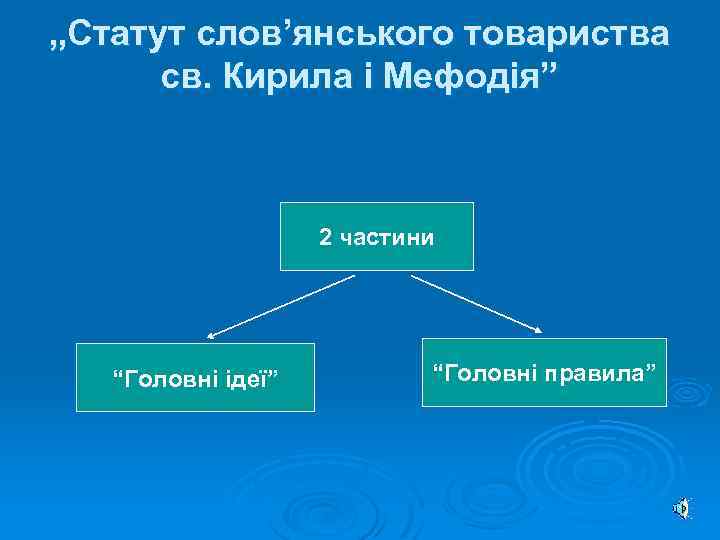 „Статут слов’янського товариства св. Кирила і Мефодія”

2 частини

“Головні ідеї”

“Головні правила”